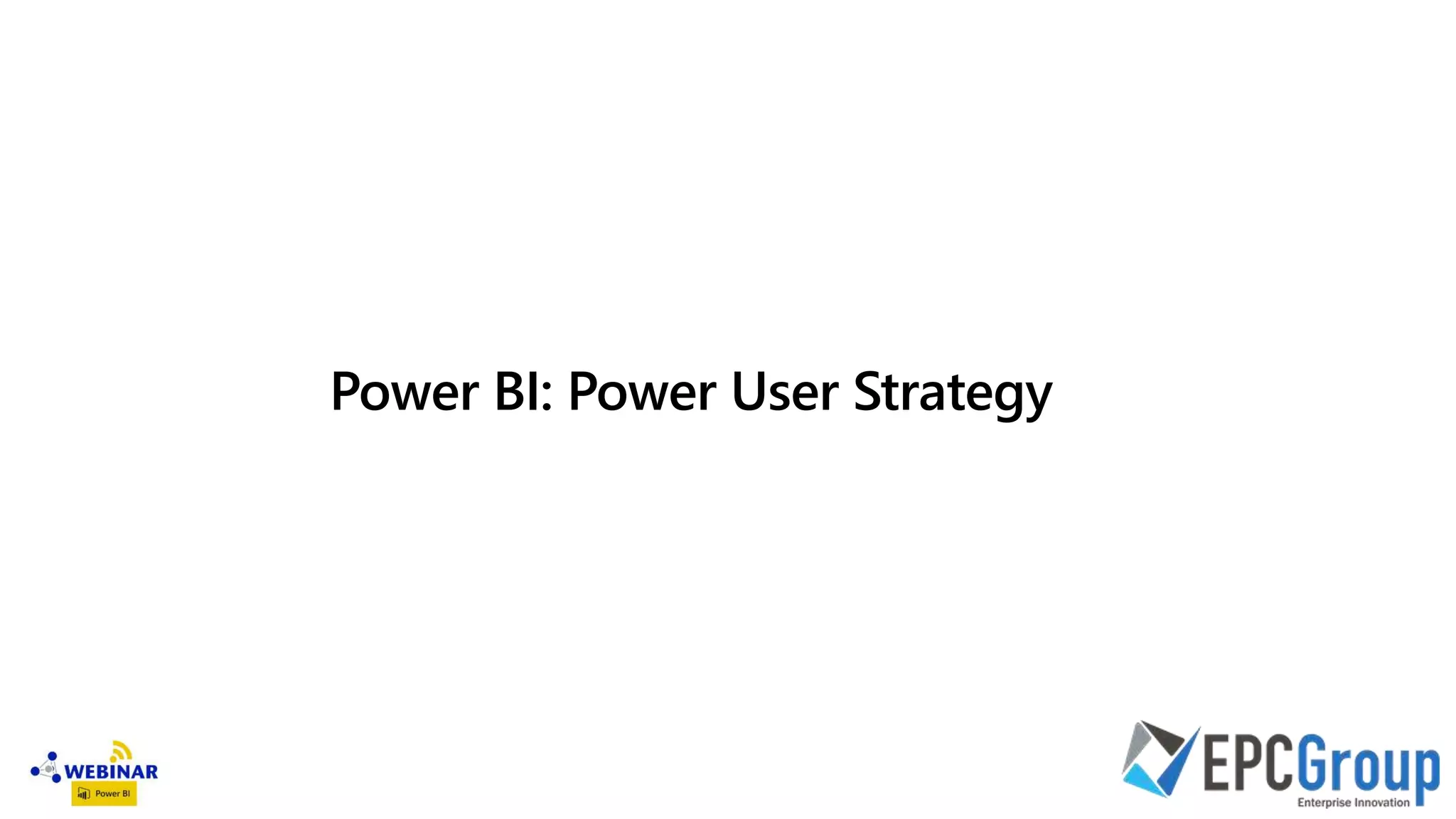 Power BI: Power User Strategy

WEBINAR
Power BI

EPCGroup
Enterprise Innovation